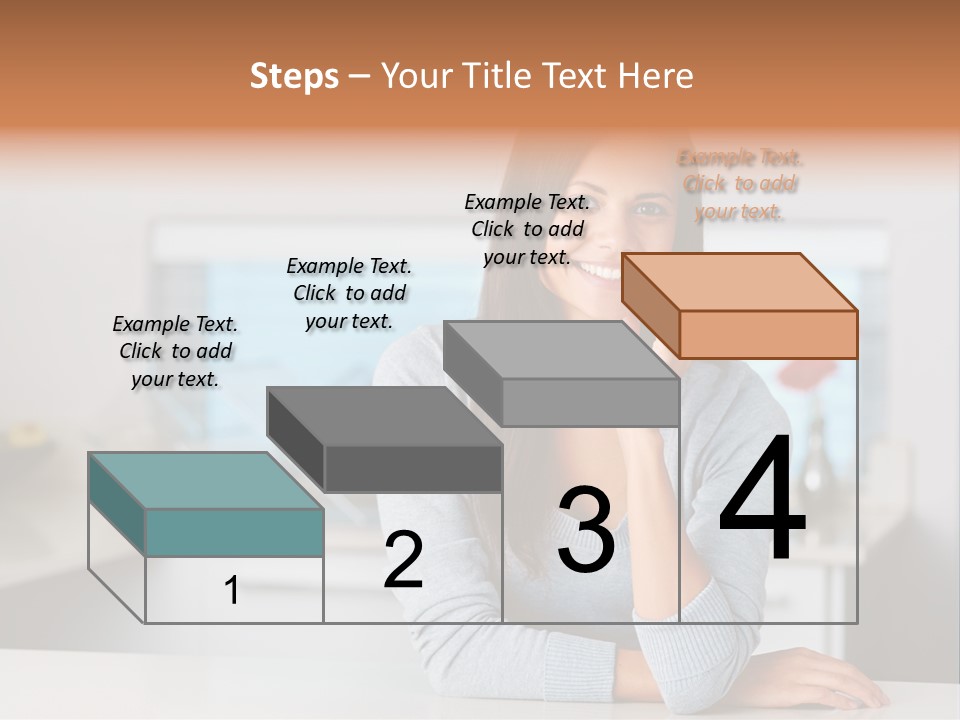 Steps – Your Title Text Here

Example Text. Click to add your text.

Example Text. Click to add your text.

Example Text. Click to add your text.

Example Text. Click to add your text.

1

2

3

4